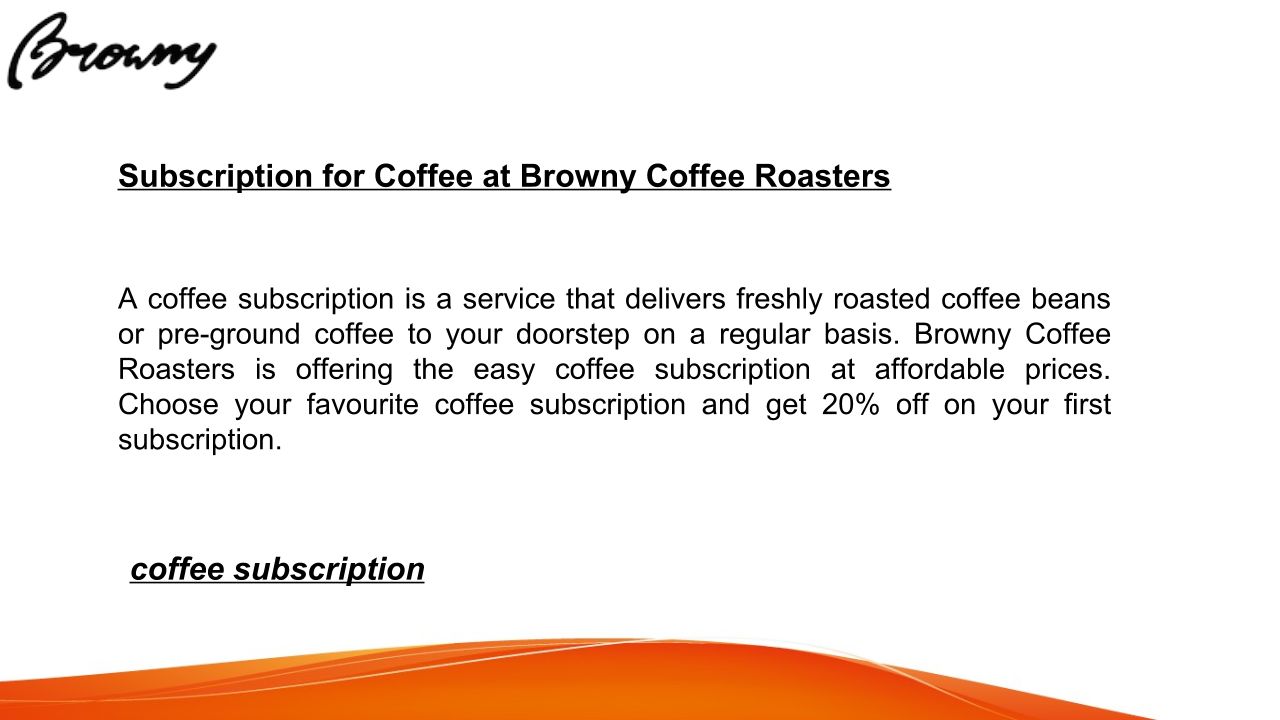 Browny

Subscription for Coffee at Browny Coffee Roasters

A coffee subscription is a service that delivers freshly roasted coffee beans or pre-ground coffee to your doorstep on a regular basis. Browny Coffee Roasters is offering the easy coffee subscription at affordable prices. Choose your favourite coffee subscription and get 20% off on your first subscription.

coffee subscription